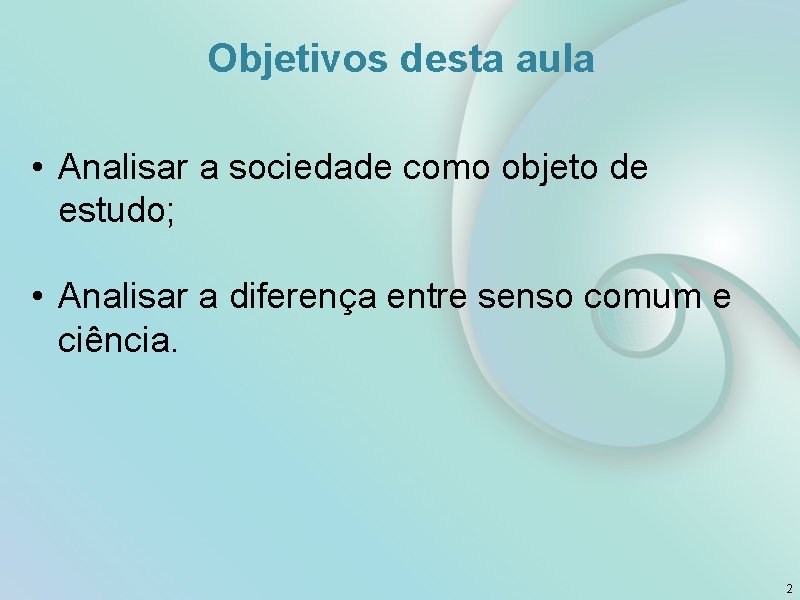 Objetivos desta aula

• Analisar a sociedade como objeto de estudo;

• Analisar a diferença entre senso comum e ciência.

2